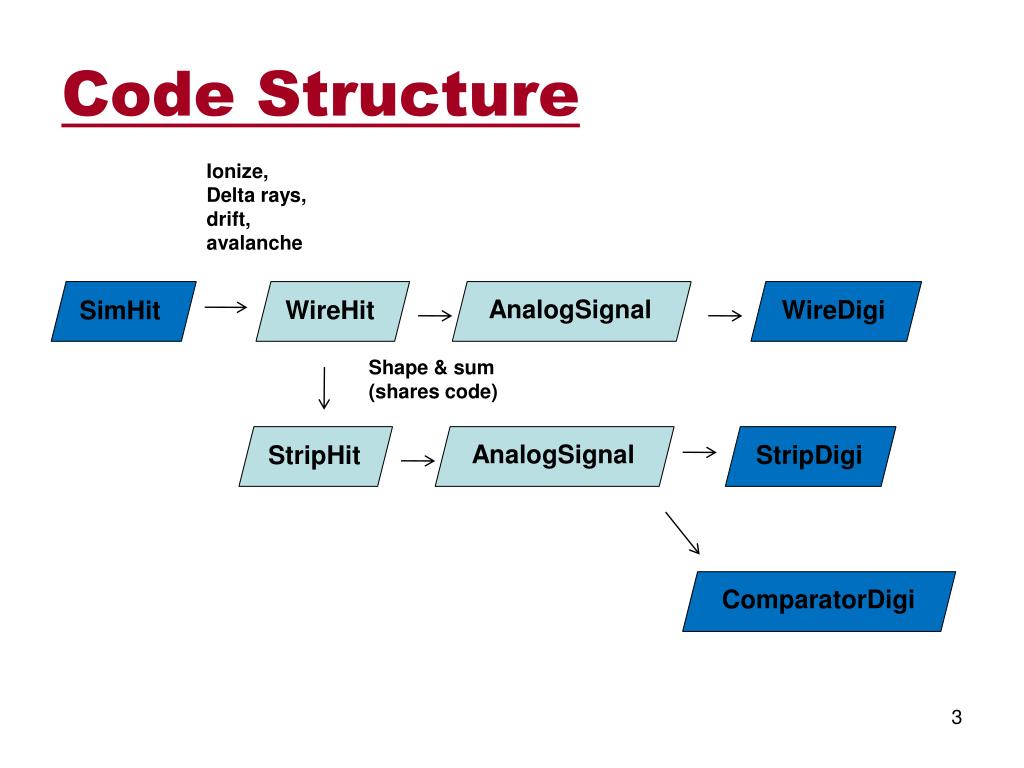 Code Structure

Ionize,
Delta rays,
drift,
avalanche

SimHit

WireHit

AnalogSignal

WireDigi

Shape & sum
(shares code)

StripHit

AnalogSignal

StripDigi

ComparatorDigi

3